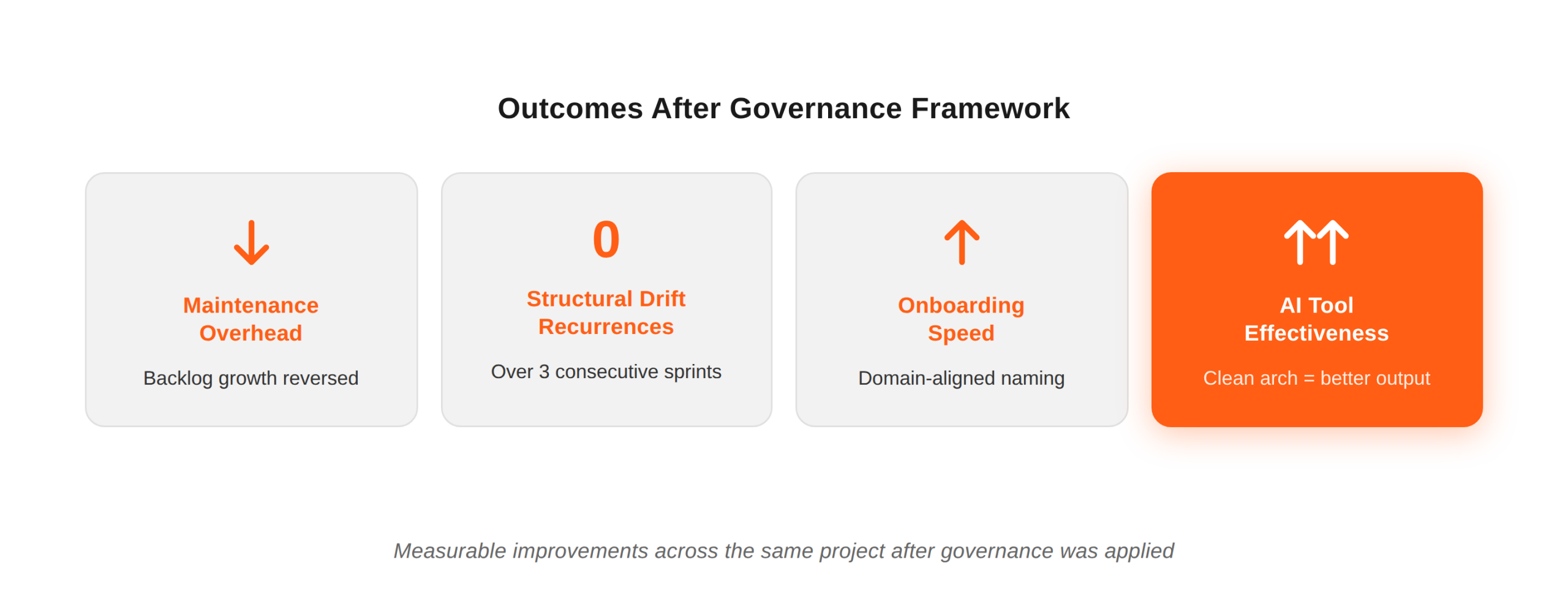 Outcomes After Governance Framework

↓

Maintenance Overhead

Backlog growth reversed

0

Structural Drift Recurrences

Over 3 consecutive sprints

↑

Onboarding Speed

Domain-aligned naming

↑↑

AI Tool Effectiveness

Clean arch = better output

Measurable improvements across the same project after governance was applied